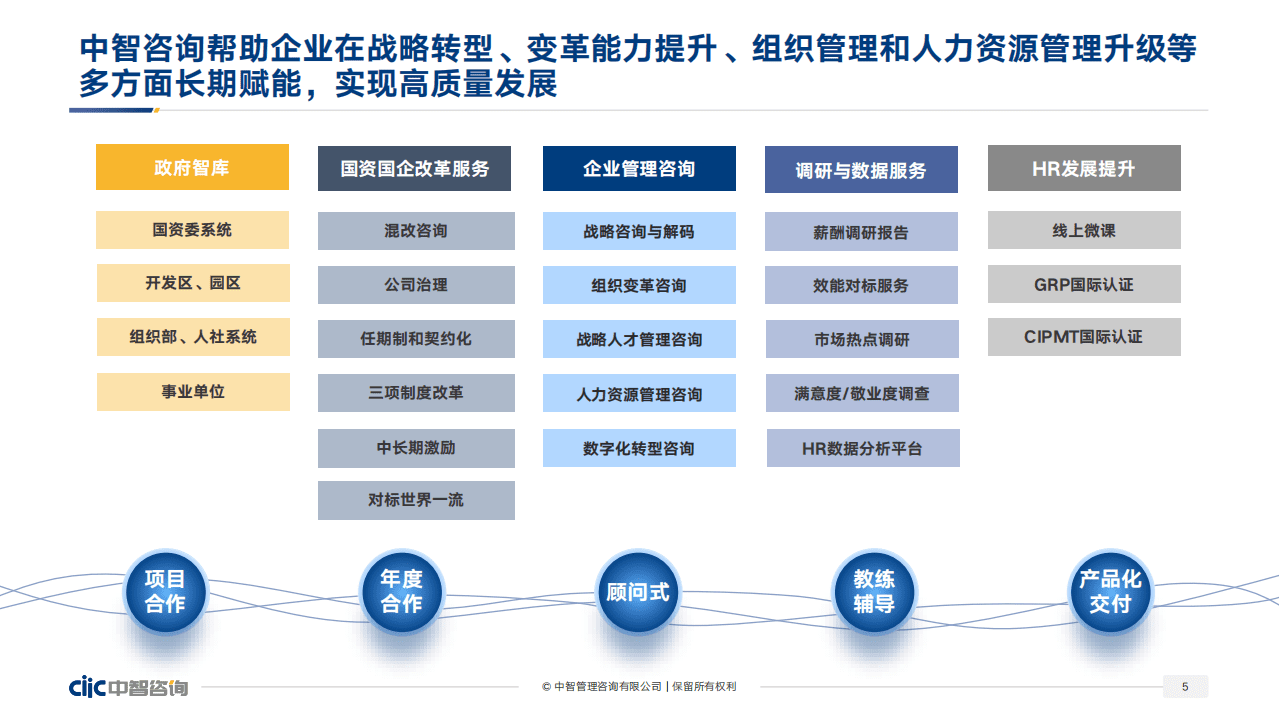 中智咨询帮助企业在战略转型、变革能力提升、组织管理和人力资源管理升级等多方面长期赋能，实现高质量发展

政府智库
国资委系统
开发区、园区
组织部、人社系统
事业单位

国资国企改革服务
混改咨询
公司治理
任期制和契约化
三项制度改革
中长期激励
对标世界一流

企业管理咨询
战略咨询与解码
组织变革咨询
战略人才管理咨询
人力资源管理咨询
数字化转型咨询

调研与数据服务
薪酬调研报告
效能对标服务
市场热点调研
满意度/敬业度调查
HR数据分析平台

HR发展提升
线上微课
GRP国际认证
CIPMT国际认证

项目合作
年度合作
顾问式
教练辅导
产品化交付

ciic 中智咨询
© 中智管理咨询有限公司 | 保留所有权利
5